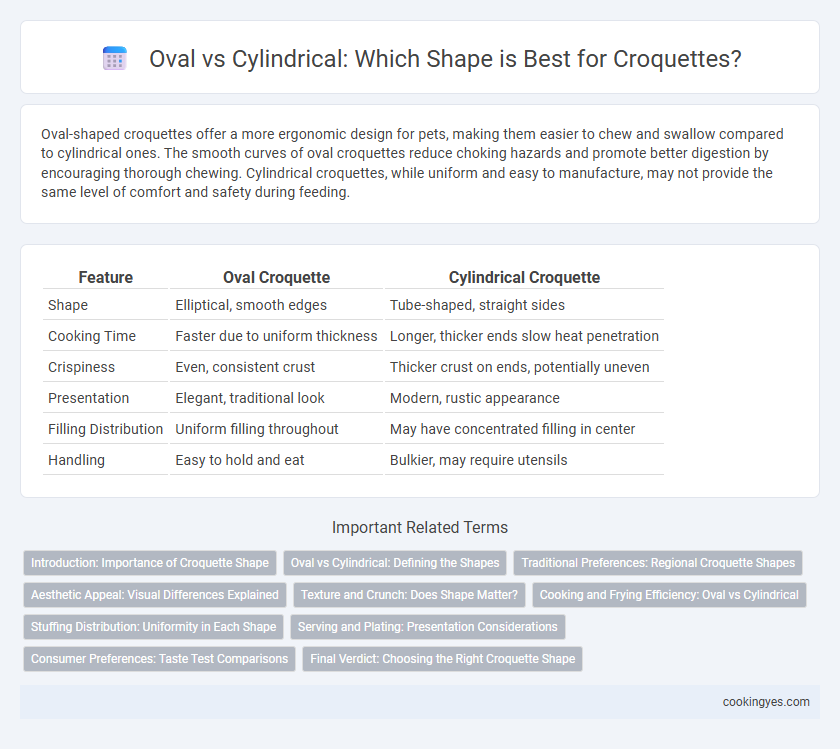 Oval vs Cylindrical: Which Shape is Best for Croquettes?

Oval-shaped croquettes offer a more ergonomic design for pets, making them easier to chew and swallow compared to cylindrical ones. The smooth curves of oval croquettes reduce choking hazards and promote better digestion by encouraging thorough chewing. Cylindrical croquettes, while uniform and easy to manufacture, may not provide the same level of comfort and safety during feeding.

| Feature | Oval Croquette | Cylindrical Croquette |
|---|---|---|
| Shape | Elliptical, smooth edges | Tube-shaped, straight sides |
| Cooking Time | Faster due to uniform thickness | Longer, thicker ends slow heat penetration |
| Crispiness | Even, consistent crust | Thicker crust on ends, potentially uneven |
| Presentation | Elegant, traditional look | Modern, rustic appearance |
| Filling Distribution | Uniform filling throughout | May have concentrated filling in center |
| Handling | Easy to hold and eat | Bulkier, may require utensils |

Important Related Terms

Introduction: Importance of Croquette Shape
Oval vs Cylindrical: Defining the Shapes
Traditional Preferences: Regional Croquette Shapes
Aesthetic Appeal: Visual Differences Explained
Texture and Crunch: Does Shape Matter?
Cooking and Frying Efficiency: Oval vs Cylindrical
Stuffing Distribution: Uniformity in Each Shape
Serving and Plating: Presentation Considerations
Consumer Preferences: Taste Test Comparisons
Final Verdict: Choosing the Right Croquette Shape

cookingyes.com